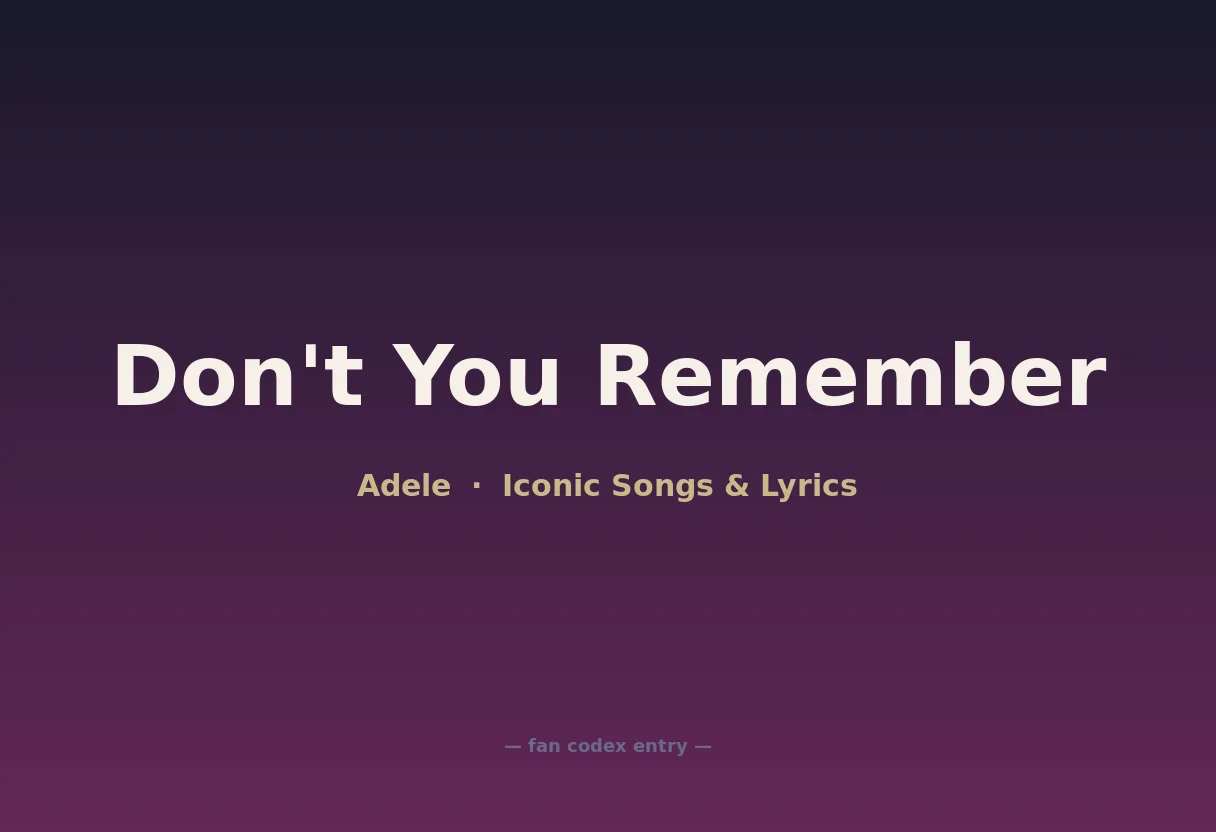 Don't You Remember

Adele · Iconic Songs & Lyrics

— fan codex entry —